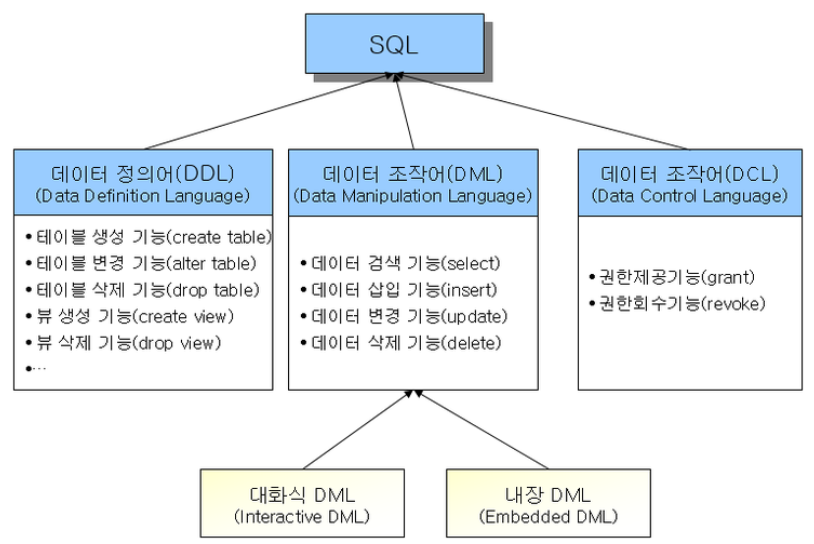 SQL

데이터 정의어(DDL)
(Data Definition Language)

• 테이블 생성 기능(create table)
• 테이블 변경 기능(alter table)
• 테이블 삭제 기능(drop table)
• 뷰 생성 기능(create view)
• 뷰 삭제 기능(drop view)
•…

데이터 조작어(DML)
(Data Manipulation Language)

• 데이터 검색 기능(select)
• 데이터 삽입 기능(insert)
• 데이터 변경 기능(update)
• 데이터 삭제 기능(delete)

데이터 조작어(DCL)
(Data Control Language)

• 권한제공기능(grant)
• 권한회수기능(revoke)

대화식 DML
(Interactive DML)

내장 DML
(Embedded DML)